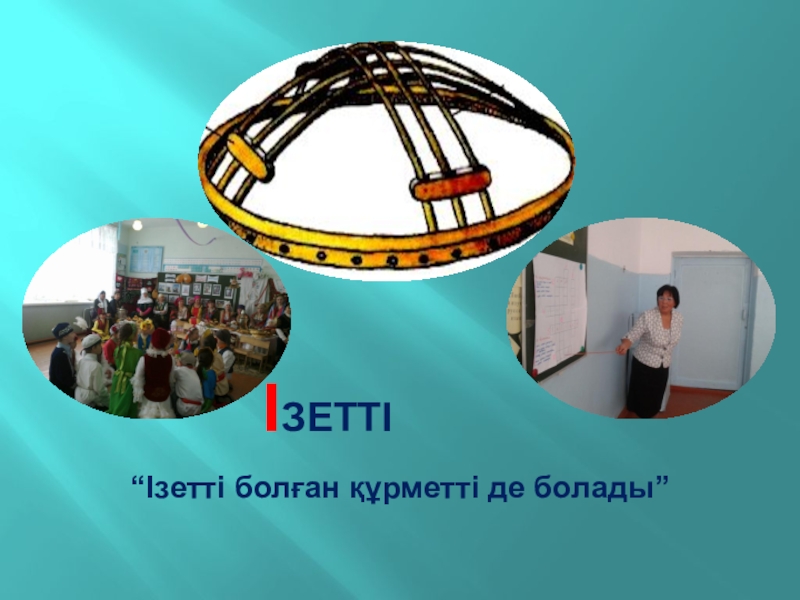 ІЗЕТТІ

“Ізетті болған құрметті де болады”